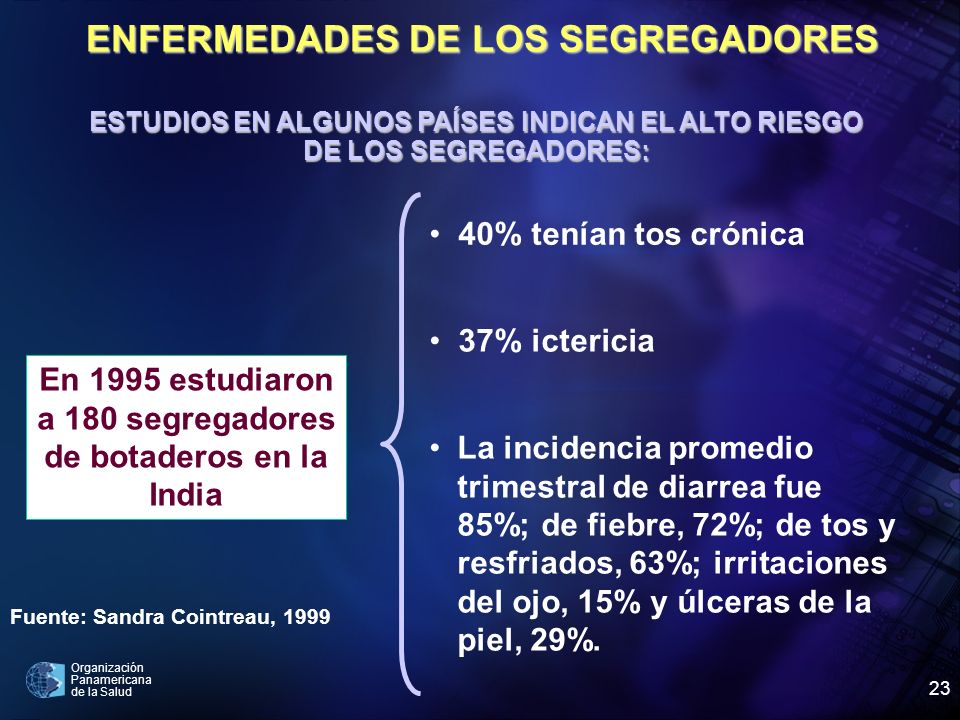 ENFERMEDADES DE LOS SEGREGADORES

ESTUDIOS EN ALGUNOS PAÍSES INDICAN EL ALTO RIESGO DE LOS SEGREGADORES:

En 1995 estudiaron a 180 segregadores de botaderos en la India

• 40% tenían tos crónica

• 37% ictericia

• La incidencia promedio trimestral de diarrea fue 85%; de fiebre, 72%; de tos y resfriados, 63%; irritaciones del ojo, 15% y úlceras de la piel, 29%.

Fuente: Sandra Cointreau, 1999

Organización Panamericana de la Salud

23